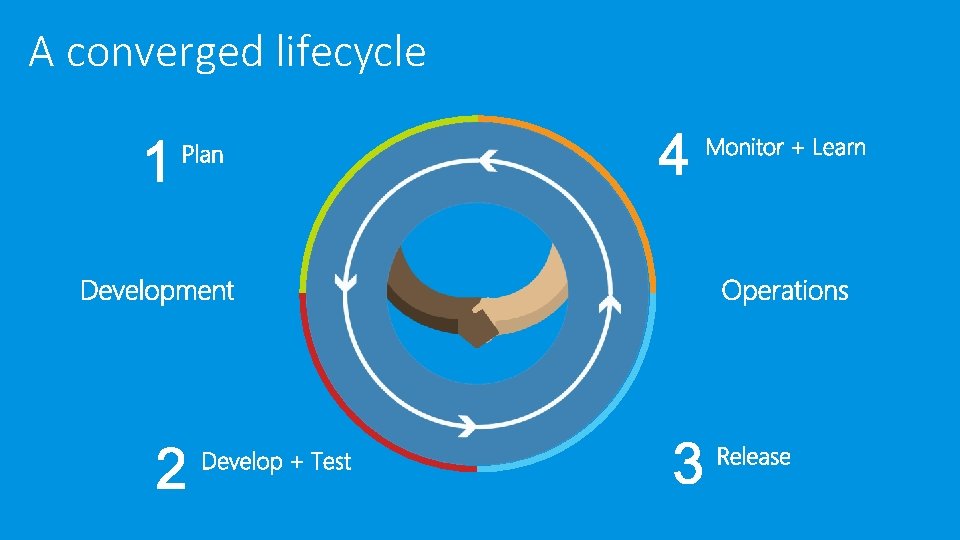 A converged lifecycle

1 Plan

4 Monitor + Learn

Development

Operations

2 Develop + Test

3 Release